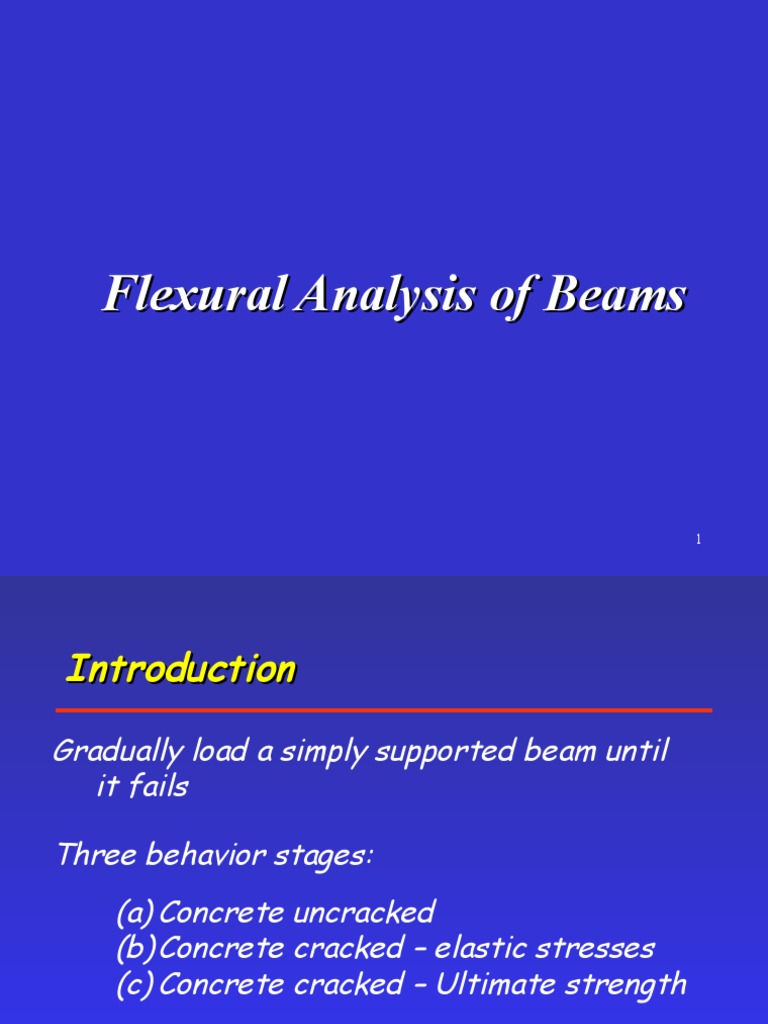 Flexural Analysis of Beams

1

Introduction

Gradually load a simply supported beam until it fails

Three behavior stages:

(a) Concrete uncracked
(b) Concrete cracked – elastic stresses
(c) Concrete cracked – Ultimate strength